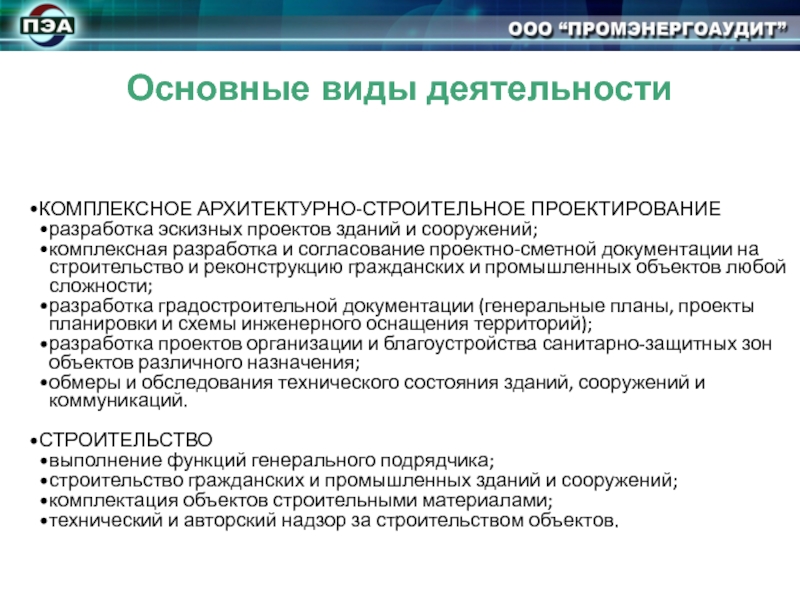 ПЭА

ООО “ПРОМЭНЕРГОАУДИТ”

Основные виды деятельности

•КОМПЛЕКСНОЕ АРХИТЕКТУРНО-СТРОИТЕЛЬНОЕ ПРОЕКТИРОВАНИЕ
•разработка эскизных проектов зданий и сооружений;
•комплексная разработка и согласование проектно-сметной документации на строительство и реконструкцию гражданских и промышленных объектов любой сложности;
•разработка градостроительной документации (генеральные планы, проекты планировки и схемы инженерного оснащения территорий);
•разработка проектов организации и благоустройства санитарно-защитных зон объектов различного назначения;
•обмеры и обследования технического состояния зданий, сооружений и коммуникаций.

•СТРОИТЕЛЬСТВО
•выполнение функций генерального подрядчика;
•строительство гражданских и промышленных зданий и сооружений;
•комплектация объектов строительными материалами;
•технический и авторский надзор за строительством объектов.